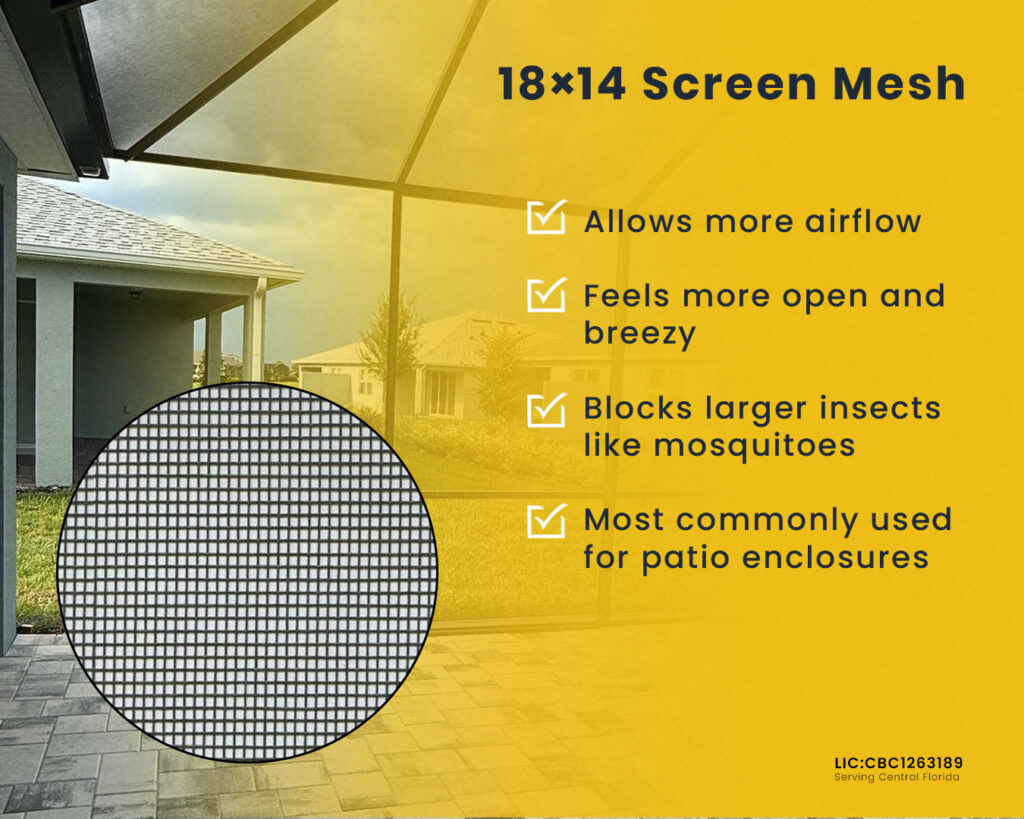 18×14 Screen Mesh

Allows more airflow

Feels more open and breezy

Blocks larger insects like mosquitoes

Most commonly used for patio enclosures

LIC:CBC1263189
Serving Central Florida